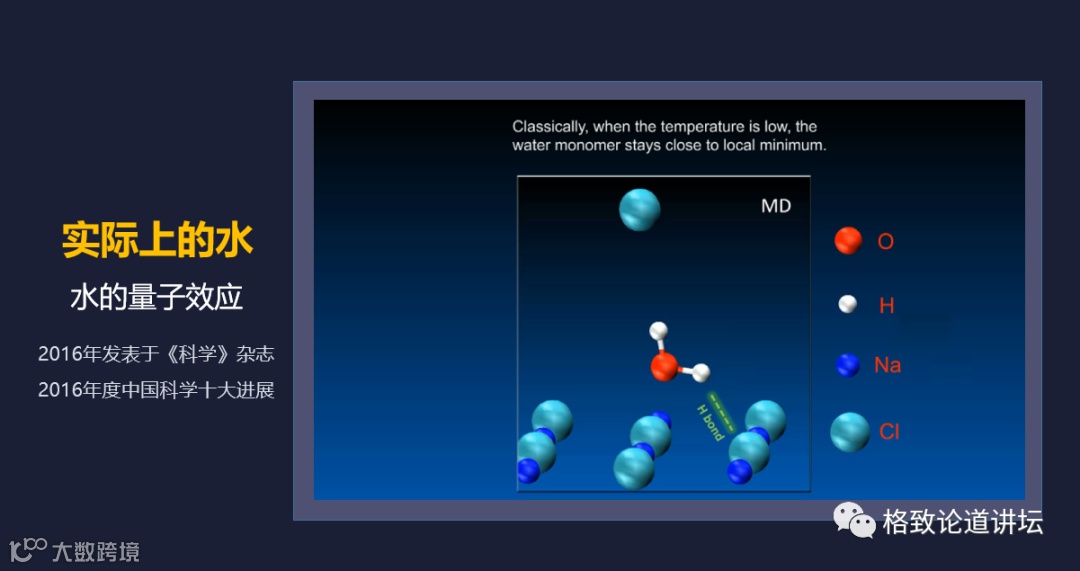 实际上的水

水的量子效应

2016年发表于《科学》杂志
2016年度中国科学十大进展

Classically, when the temperature is low, the water monomer stays close to local minimum.

MD

H bond

O

H

Na

Cl

格致论道讲坛

大数跨境